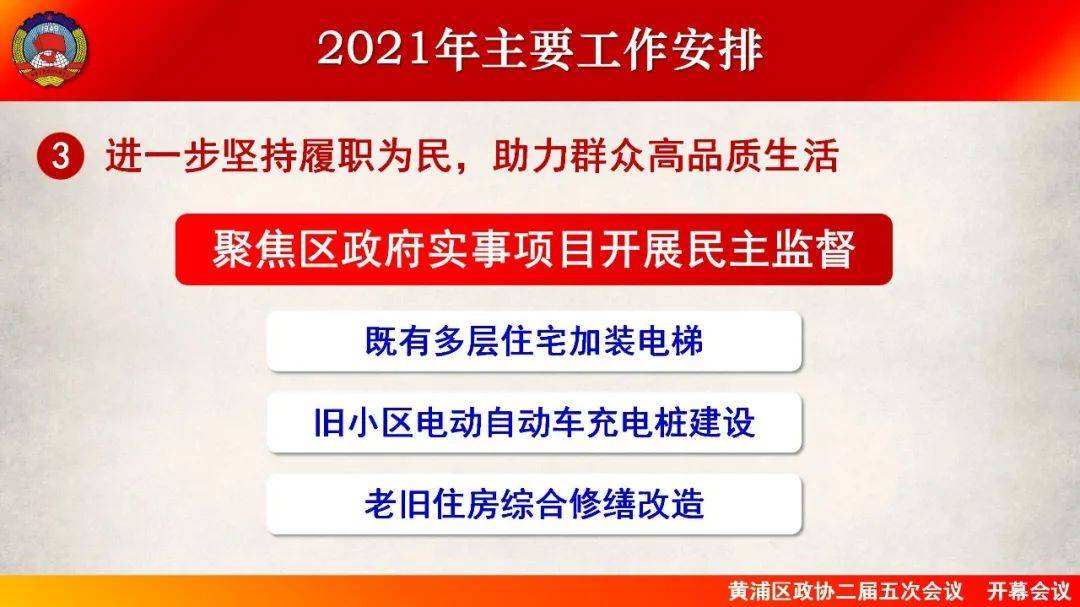 2021年主要工作安排

3 进一步坚持履职为民，助力群众高品质生活

聚焦区政府实事项目开展民主监督

既有多层住宅加装电梯

旧小区电动自动车充电桩建设

老旧住房综合修缮改造

黄浦区政协二届五次会议 开幕会议